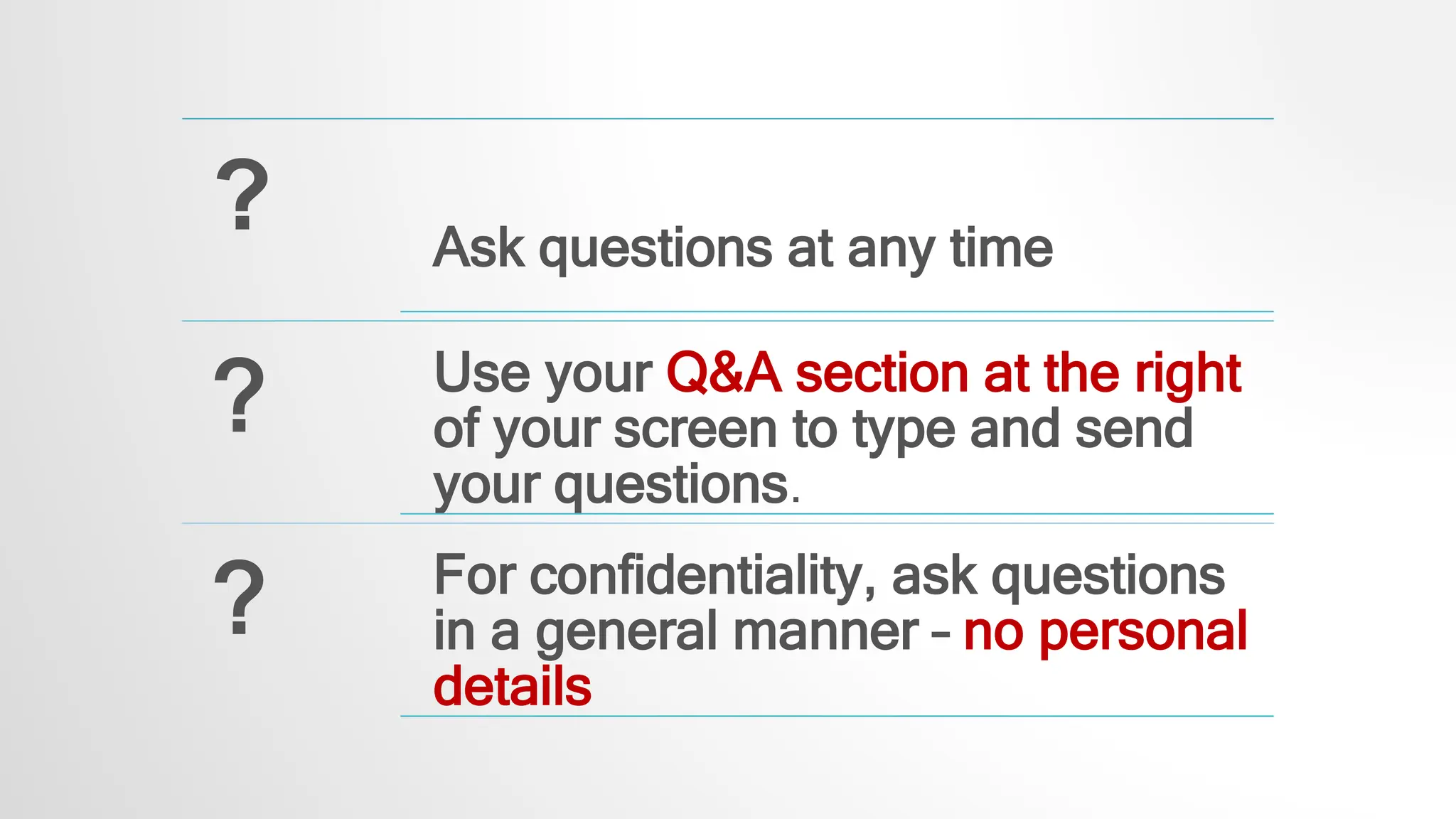 ?

Ask questions at any time

?

Use your Q&A section at the right of your screen to type and send your questions.

?

For confidentiality, ask questions in a general manner – no personal details